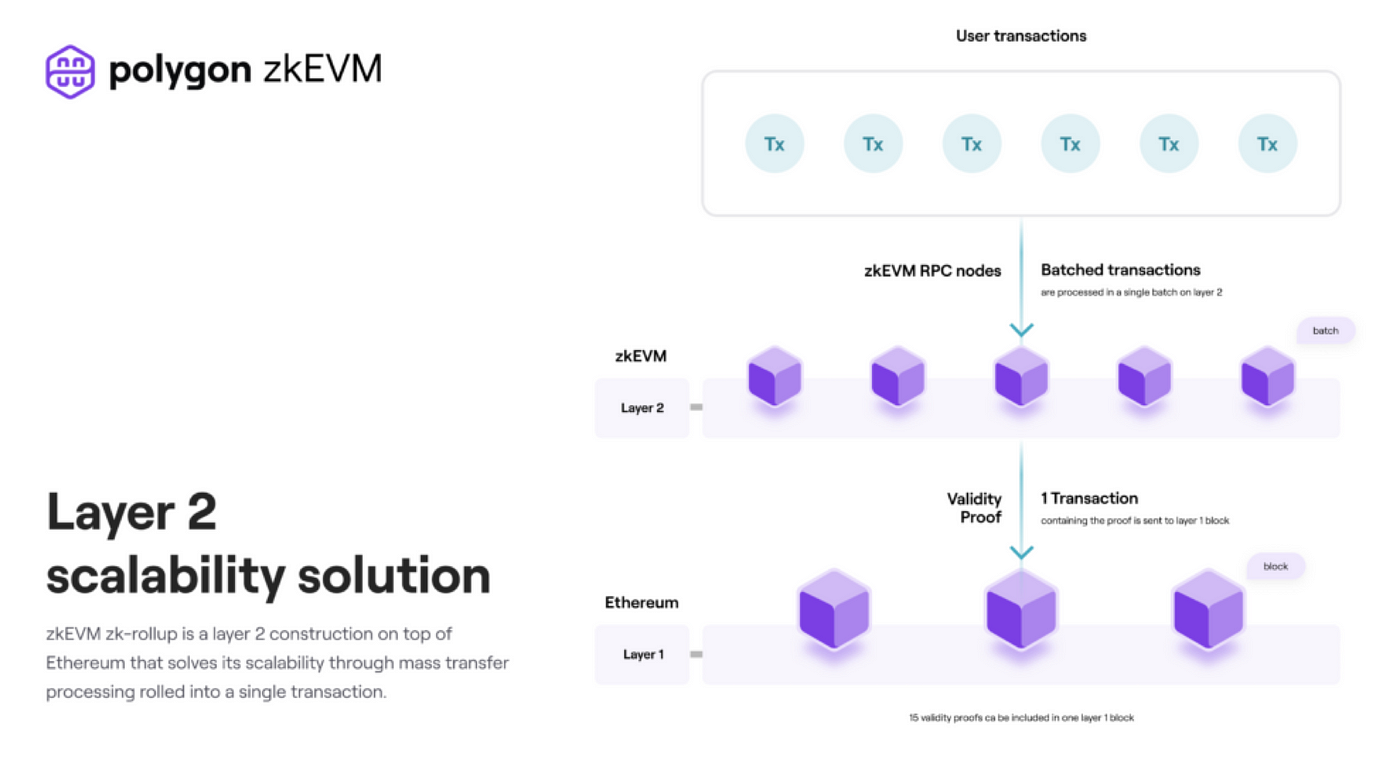 polygon zkEVM

Layer 2 scalability solution

zkEVM zk-rollup is a layer 2 construction on top of Ethereum that solves its scalability through mass transfer processing rolled into a single transaction.

User transactions

Tx Tx Tx Tx Tx Tx

zkEVM RPC nodes

Batched transactions
are processed in a single batch on layer 2

batch

zkEVM

Layer 2

Validity Proof

1 Transaction
containing the proof is sent to layer 1 block

block

Ethereum

Layer 1

15 validity proofs ca be included in one layer 1 block